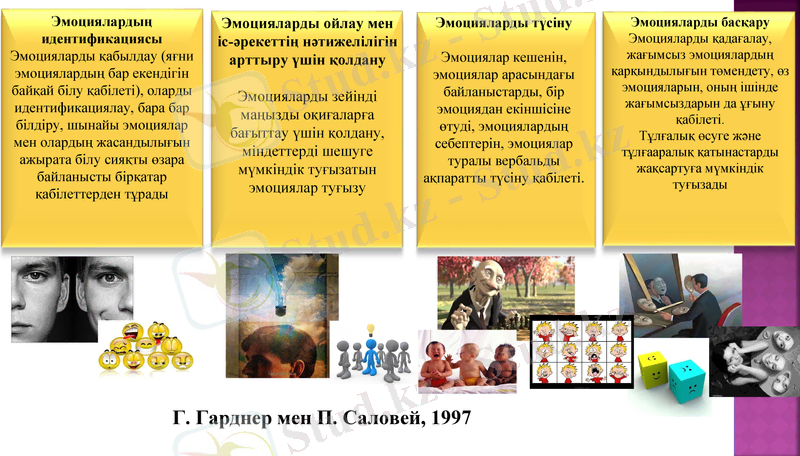 Эмоциялардың идентификациясы
Эмоцияларды қабылдау (яғни эмоциялардың бар екендігін байқай білу қабілеті), оларды идентификациялау, бара бар білдіру, шынайы эмоциялар мен олардың жасандылығын ажырата білу сияқты өзара байланысты бірқатар қабілеттерден тұрады

Эмоцияларды ойлау мен іс-әрекеттің нәтижелілігін арттыру үшін қолдану

Эмоцияларды зейінді маңызды оқиғаларға бағыттау үшін қолдану, міндеттерді шешуге мүмкіндік туғызатын эмоциялар туғызу

Эмоцияларды түсіну

Эмоциялар кешенін, эмоциялар арасындағы байланыстарды, бір эмоциядан екіншісіне өтуді, эмоциялардың себептерін, эмоциялар туралы вербальды ақпаратты түсіну қабілеті.

Эмоцияларды басқару
Эмоцияларды қадағалау, жағымсыз эмоциялардың қарқындылығын төмендету, өз эмоцияларын, оның ішінде жағымсыздарын да ұғыну қабілеті.
Тұлғалық өсуге және тұлғааралық қатынастарды жақсартуға мүмкіндік туғызады

Г. Гарднер мен П. Саловей, 1997

Stud.kz - Stud.kz